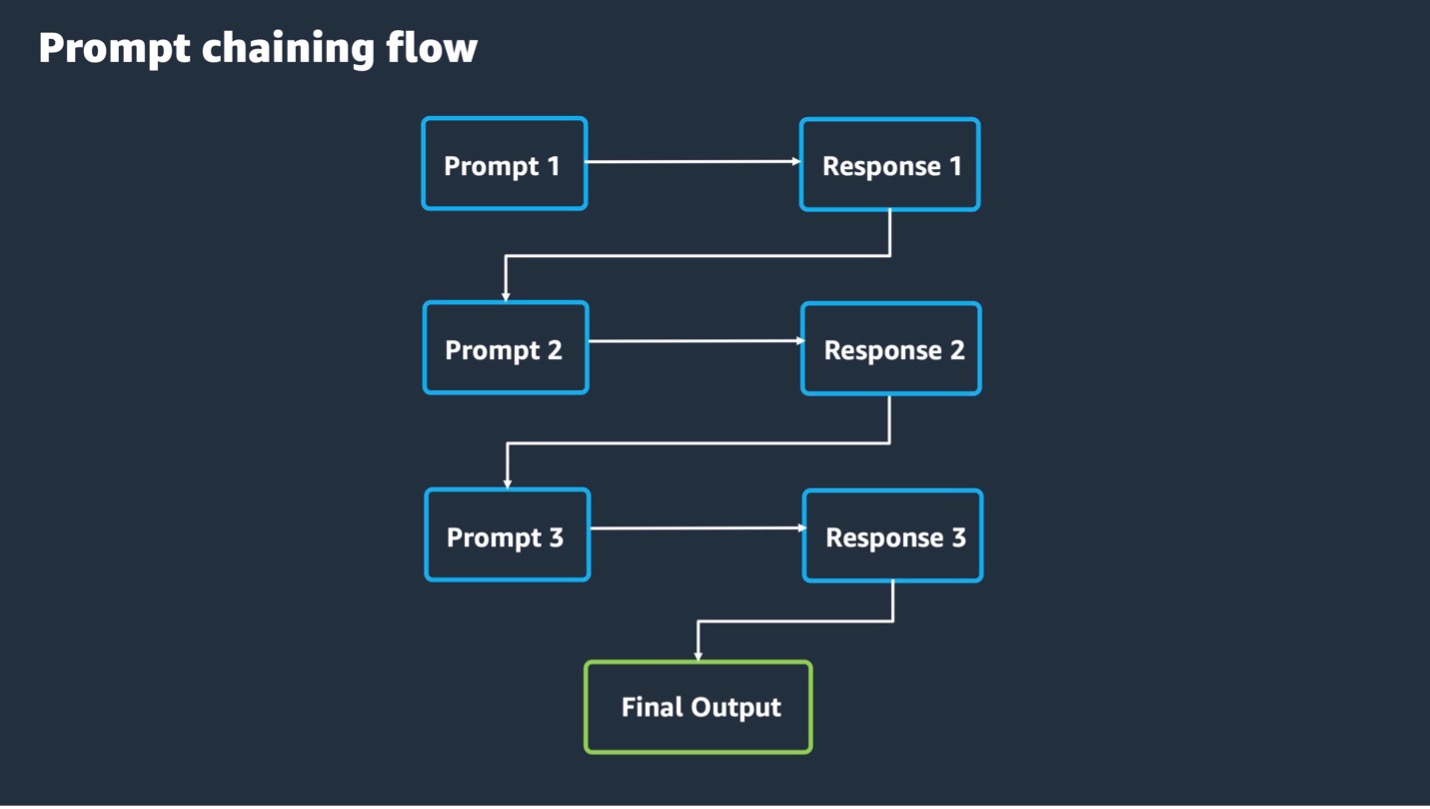 Prompt chaining flow

Prompt 1

Response 1

Prompt 2

Response 2

Prompt 3

Response 3

Final Output